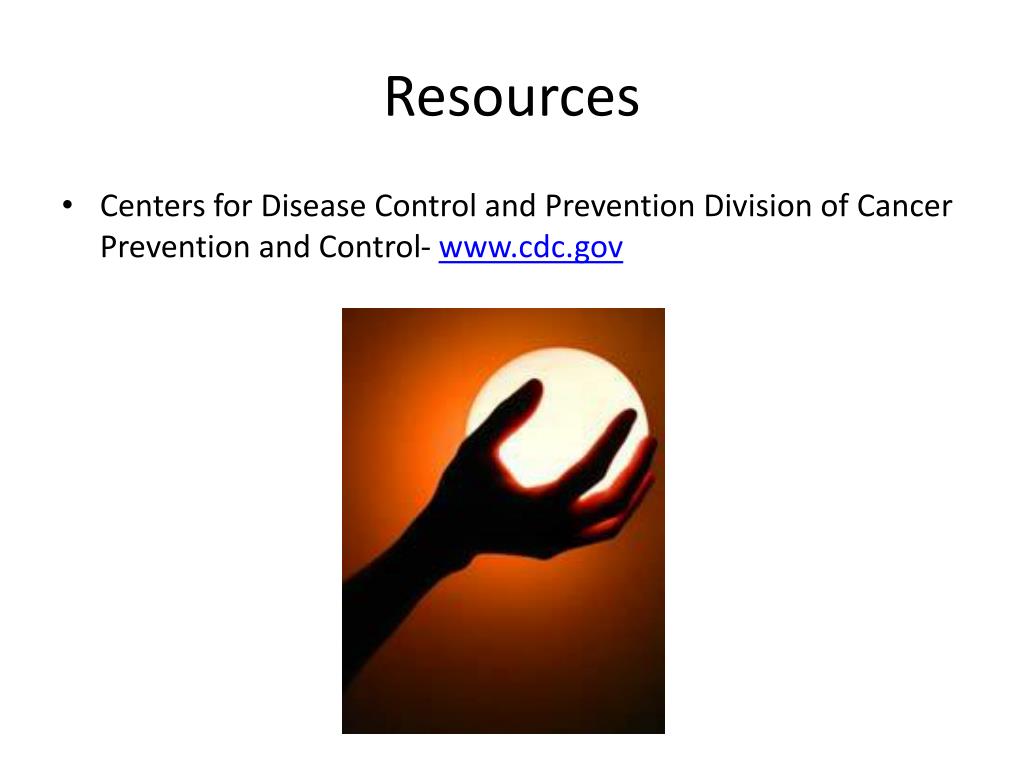 Resources

• Centers for Disease Control and Prevention Division of Cancer Prevention and Control- www.cdc.gov